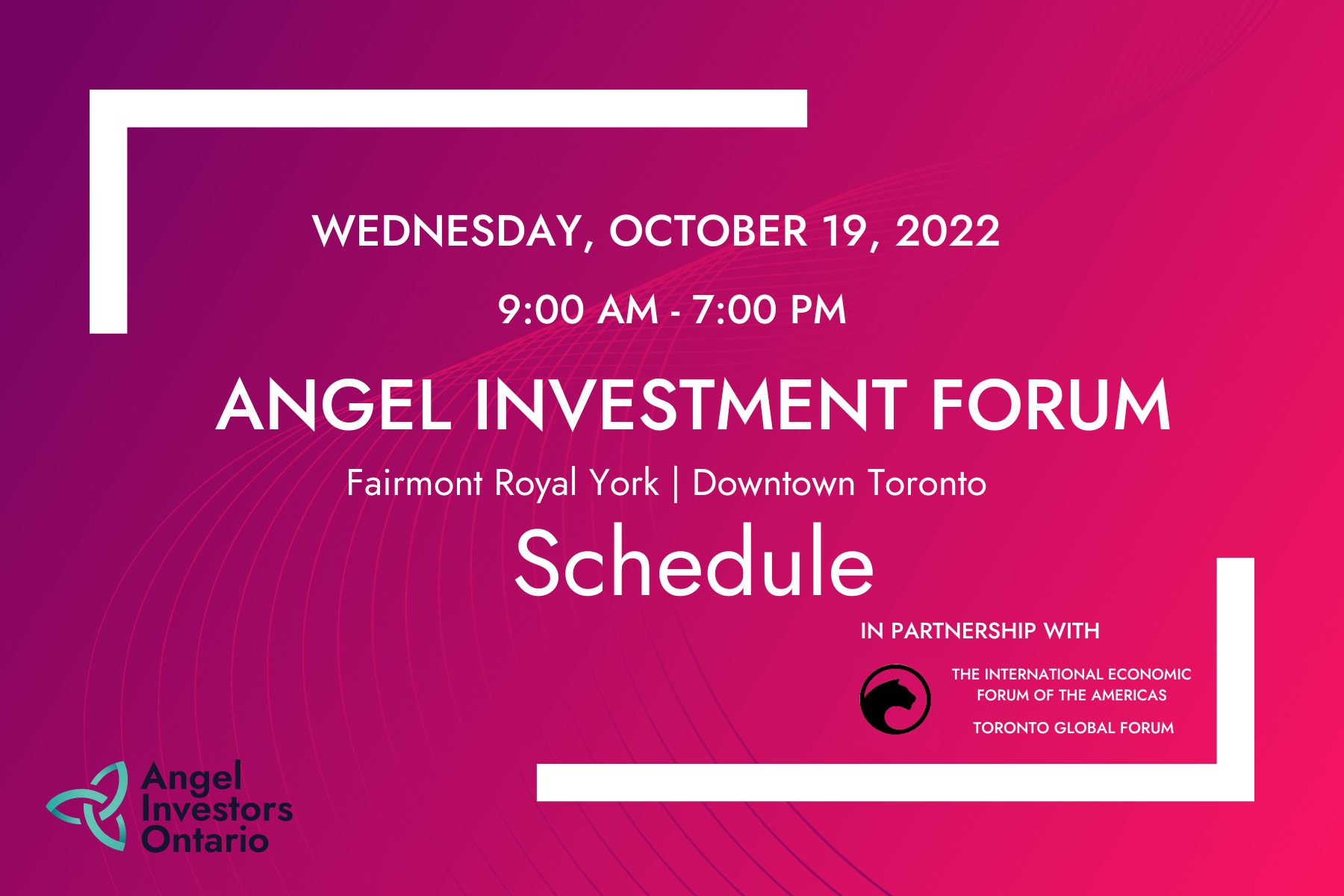 WEDNESDAY, OCTOBER 19, 2022

9:00 AM - 7:00 PM

ANGEL INVESTMENT FORUM

Fairmont Royal York | Downtown Toronto

Schedule

IN PARTNERSHIP WITH

THE INTERNATIONAL ECONOMIC FORUM OF THE AMERICAS

TORONTO GLOBAL FORUM

Angel Investors Ontario